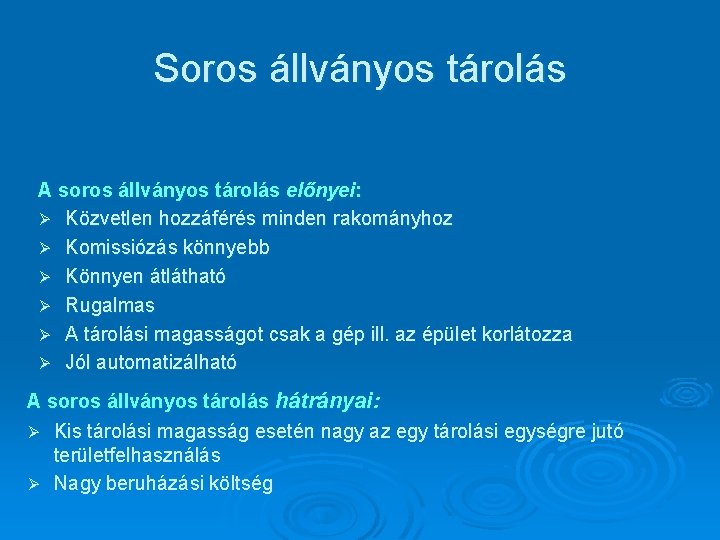 Soros állványos tárolás

A soros állványos tárolás előnyei:
➢ Közvetlen hozzáférés minden rakományhoz
➢ Komissiózás könnyebb
➢ Könnyen átlátható
➢ Rugalmas
➢ A tárolási magasságot csak a gép ill. az épület korlátozza
➢ Jól automatizálható

A soros állványos tárolás hátrányai:
➢ Kis tárolási magasság esetén nagy az egy tárolási egységre jutó területfelhasználás
➢ Nagy beruházási költség